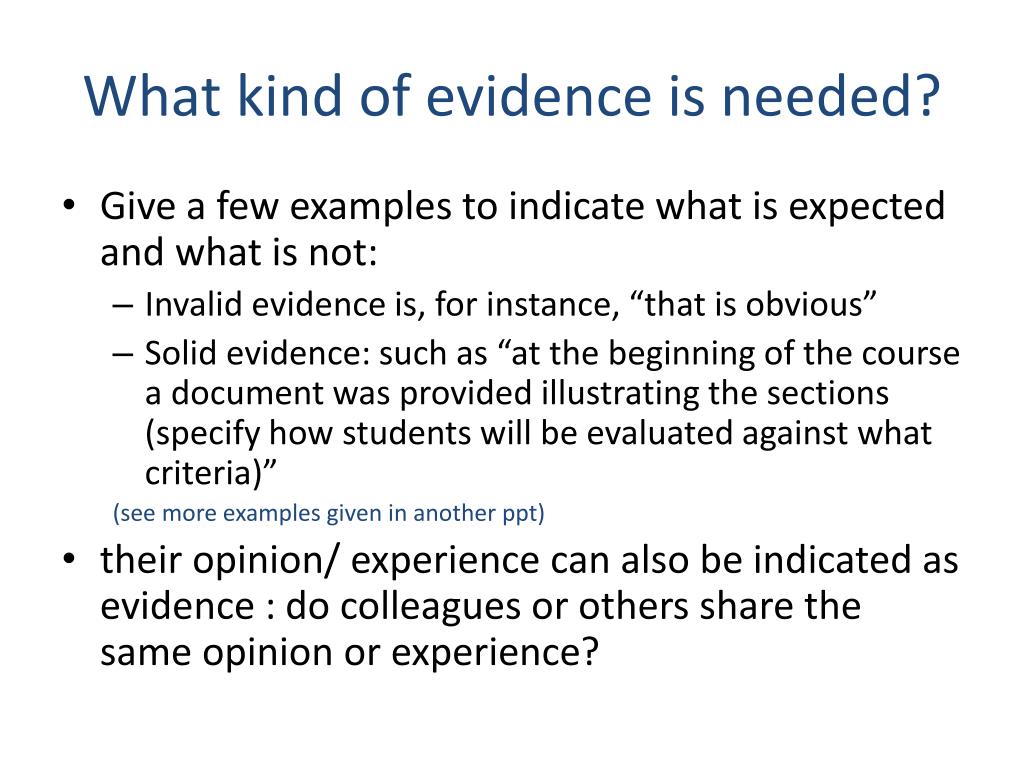 What kind of evidence is needed?

• Give a few examples to indicate what is expected and what is not:
– Invalid evidence is, for instance, “that is obvious”
– Solid evidence: such as “at the beginning of the course a document was provided illustrating the sections (specify how students will be evaluated against what criteria)”
(see more examples given in another ppt)
• their opinion/ experience can also be indicated as evidence : do colleagues or others share the same opinion or experience?